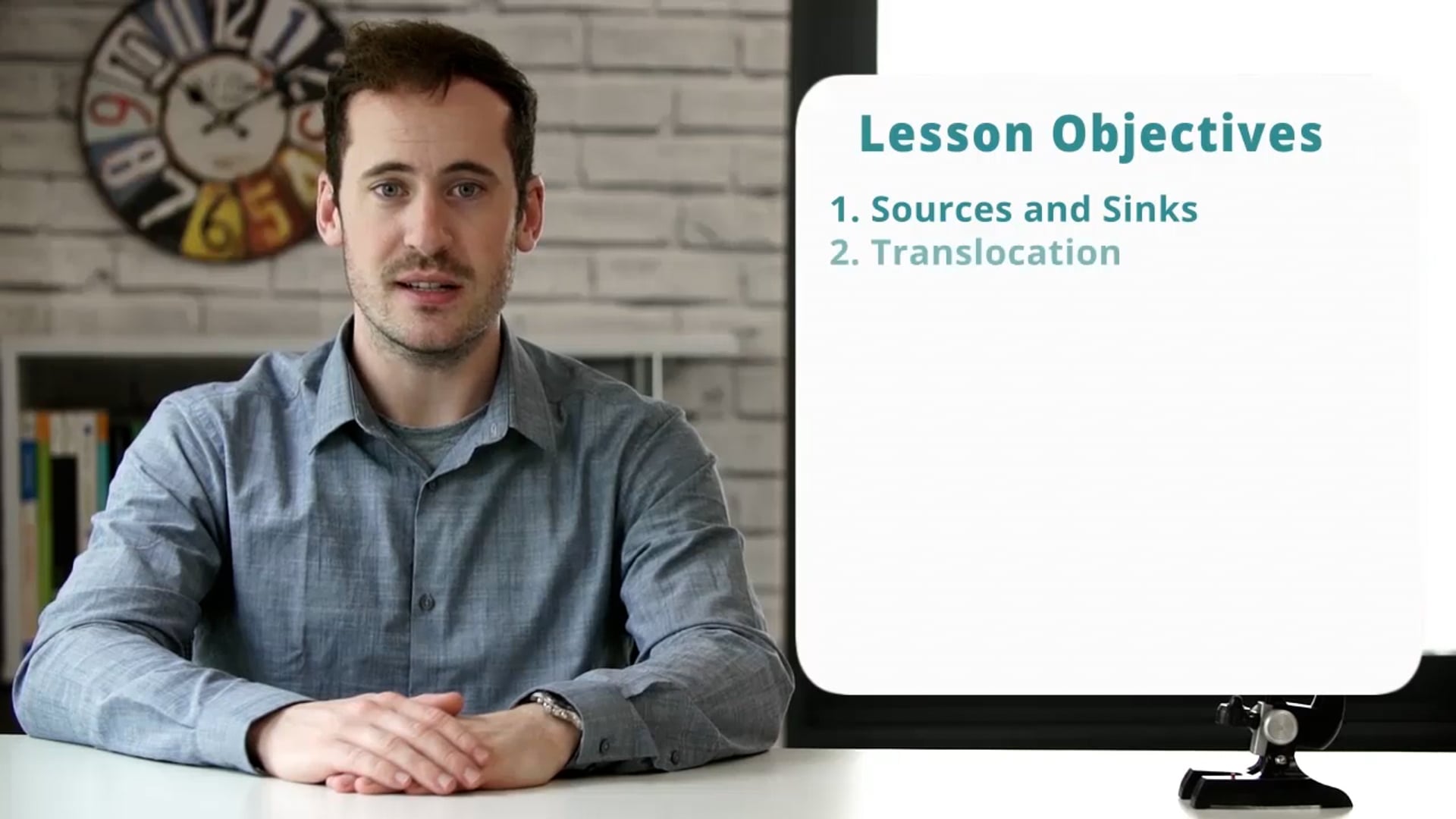 Lesson Objectives

1. Sources and Sinks
2. Translocation